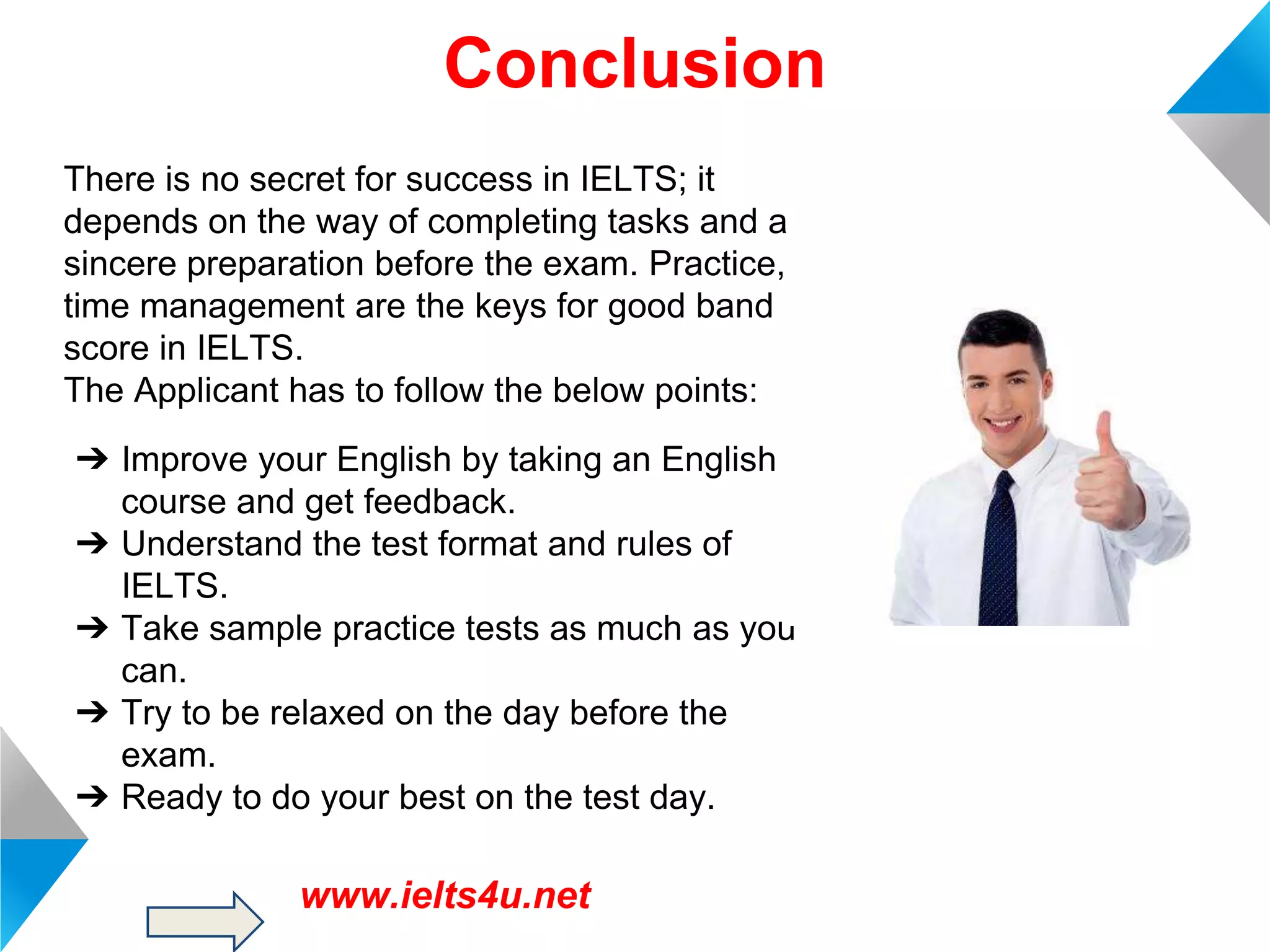 Conclusion

There is no secret for success in IELTS; it depends on the way of completing tasks and a sincere preparation before the exam. Practice, time management are the keys for good band score in IELTS.
The Applicant has to follow the below points:

➔ Improve your English by taking an English course and get feedback.
➔ Understand the test format and rules of IELTS.
➔ Take sample practice tests as much as you can.
➔ Try to be relaxed on the day before the exam.
➔ Ready to do your best on the test day.

www.ielts4u.net